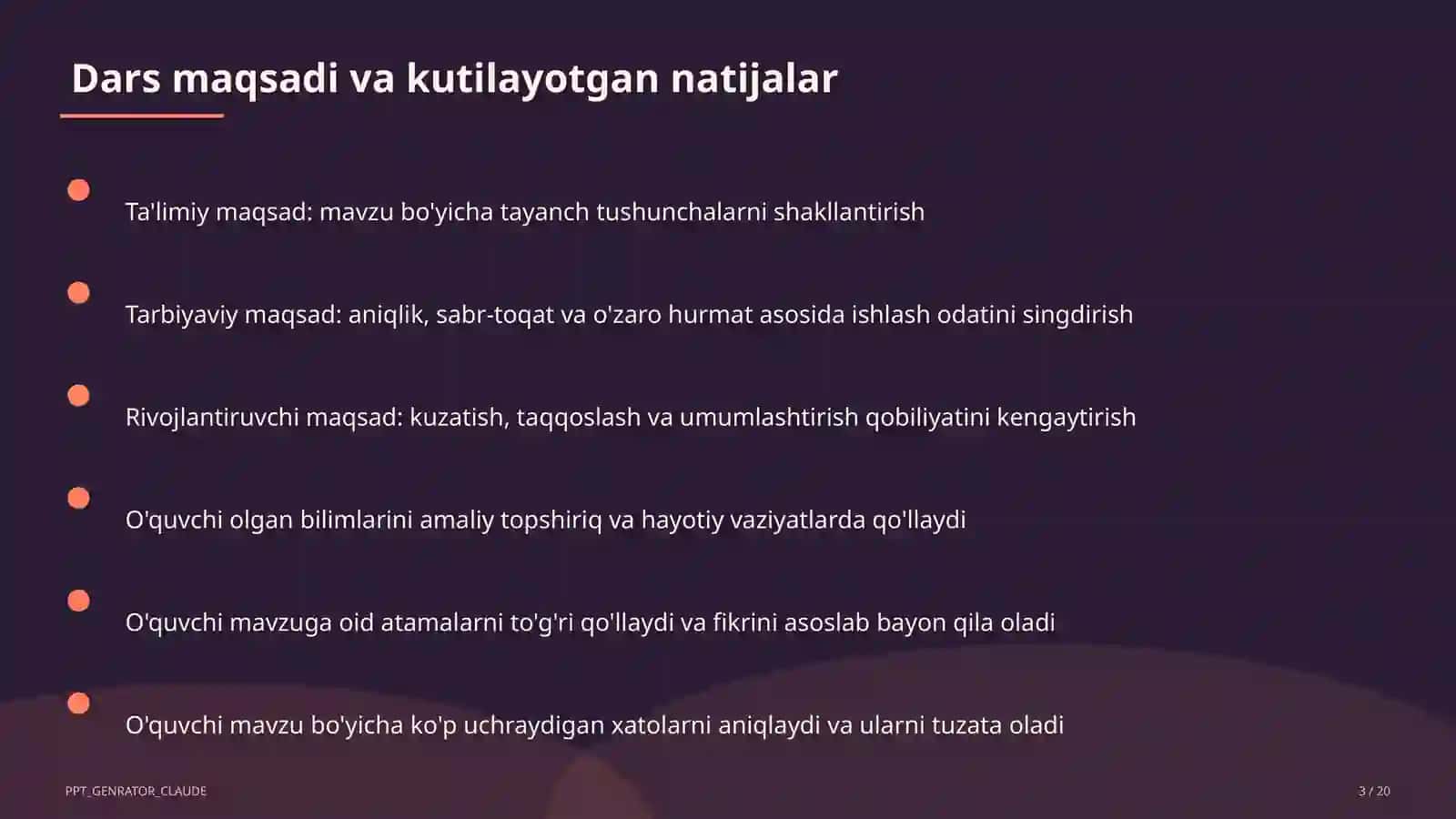 Dars maqsadi va kutilayotgan natijalar

Ta'limiy maqsad: mavzu bo'yicha tayanch tushunchalarni shakllantirish

Tarbiyaviy maqsad: aniqlik, sabr-toqat va o'zaro hurmat asosida ishlash odatini singdirish

Rivojlantiruvchi maqsad: kuzatish, taqqoslash va umumlashtirish qobiliyatini kengaytirish

O'quvchi olgan bilimlarini amaliy topshiriq va hayotiy vaziyatlarda qo'llaydi

O'quvchi mavzuga oid atamalarni to'g'ri qo'llaydi va fikrini asoslab bayon qila oladi

O'quvchi mavzu bo'yicha ko'p uchraydigan xatolarni aniqlaydi va ularni tuzata oladi

PPT_GENRATOR_CLAUDE

3 / 20